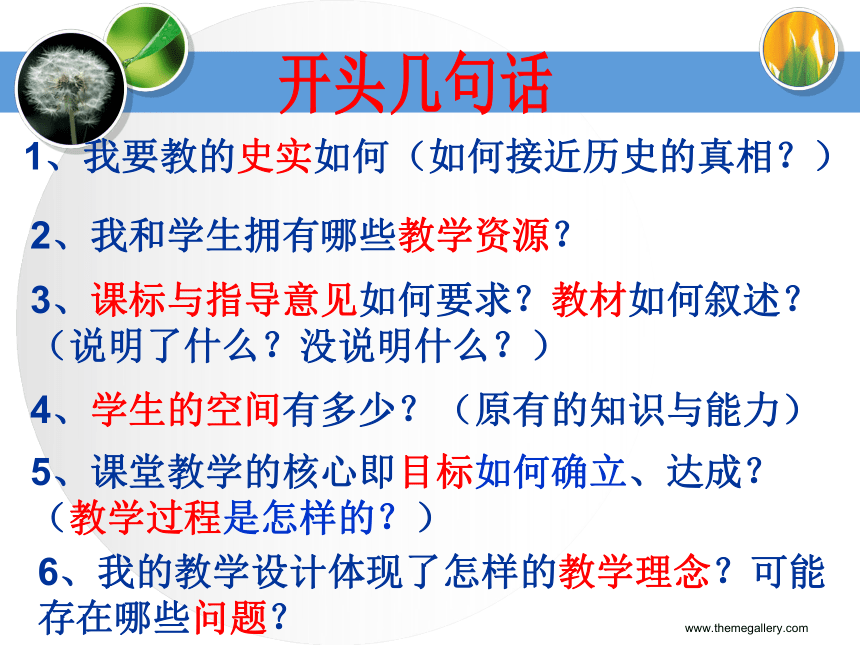 开头几句话

1、我要教的史实如何（如何接近历史的真相？）

2、我和学生拥有哪些教学资源？

3、课标与指导意见如何要求？教材如何叙述？（说明了什么？没说明什么？）

4、学生的空间有多少？（原有的知识与能力）

5、课堂教学的核心即目标如何确立、达成？（教学过程是怎样的？）

6、我的教学设计体现了怎样的教学理念？可能存在哪些问题？

www.themegallery.com